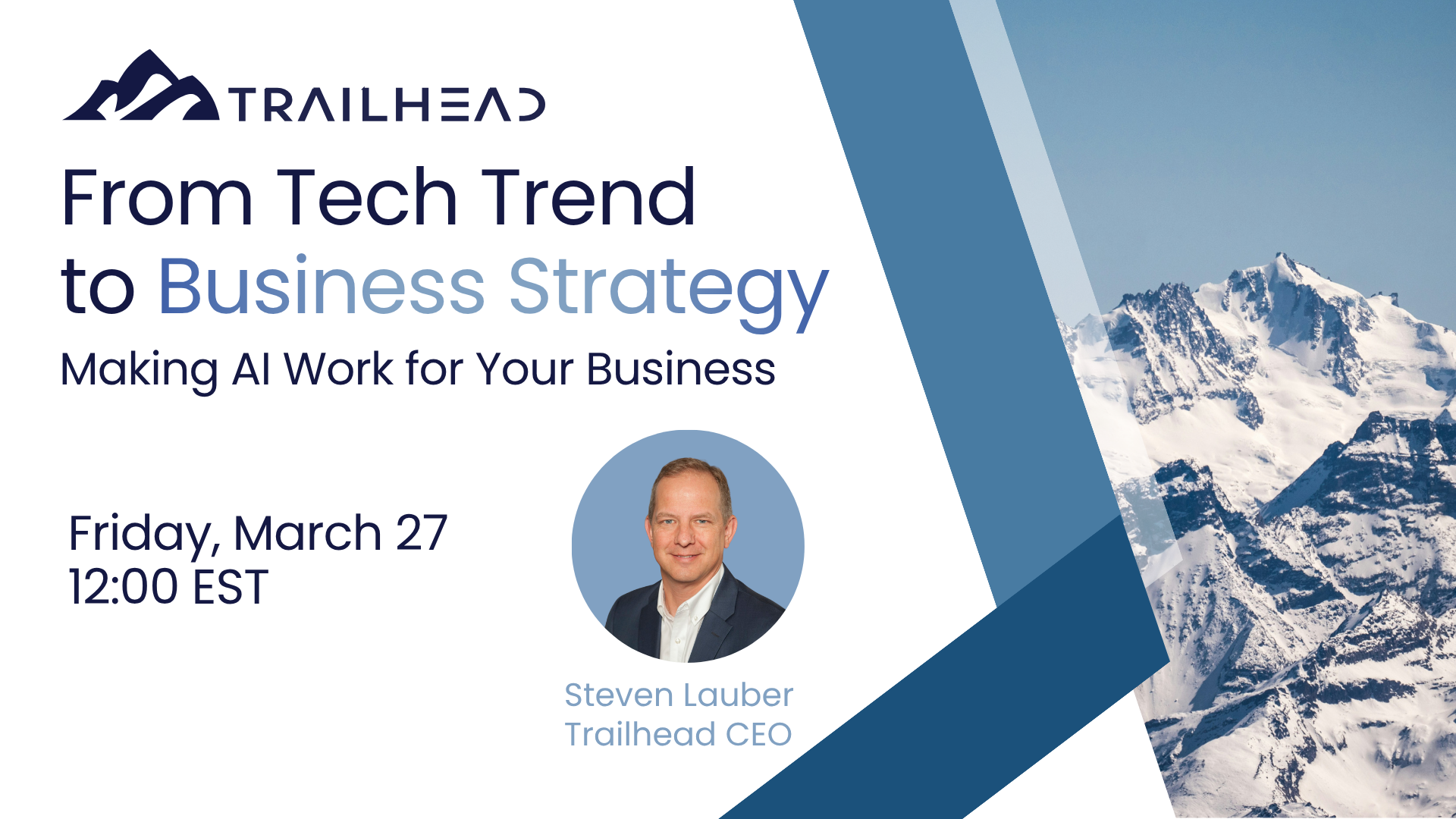 TRAILHEAD

From Tech Trend to Business Strategy

Making AI Work for Your Business

Friday, March 27
12:00 EST

Steven Lauber
Trailhead CEO